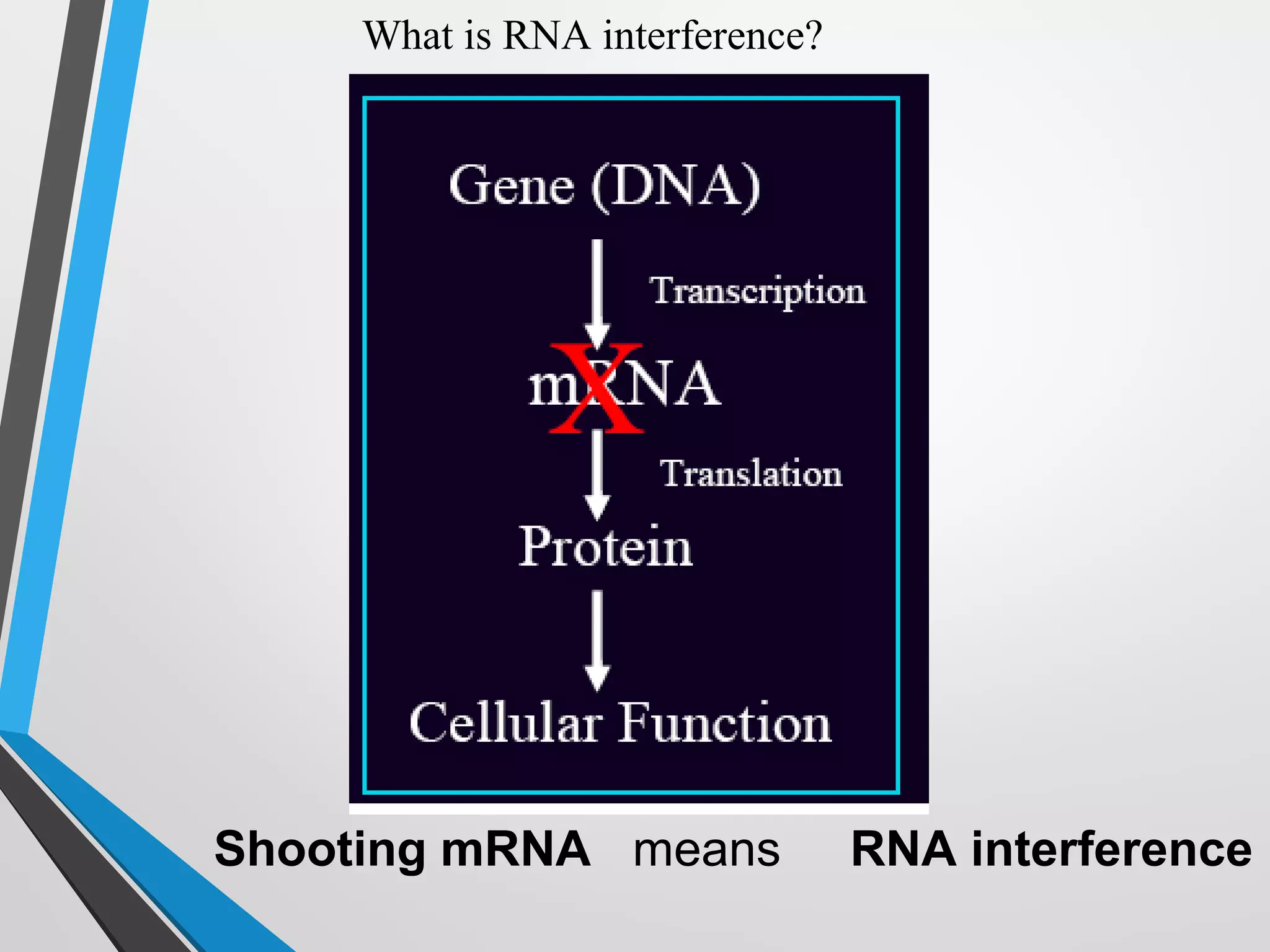 What is RNA interference?

Gene (DNA)

Transcription

mRNA

X

Translation

Protein

Cellular Function

Shooting mRNA means RNA interference